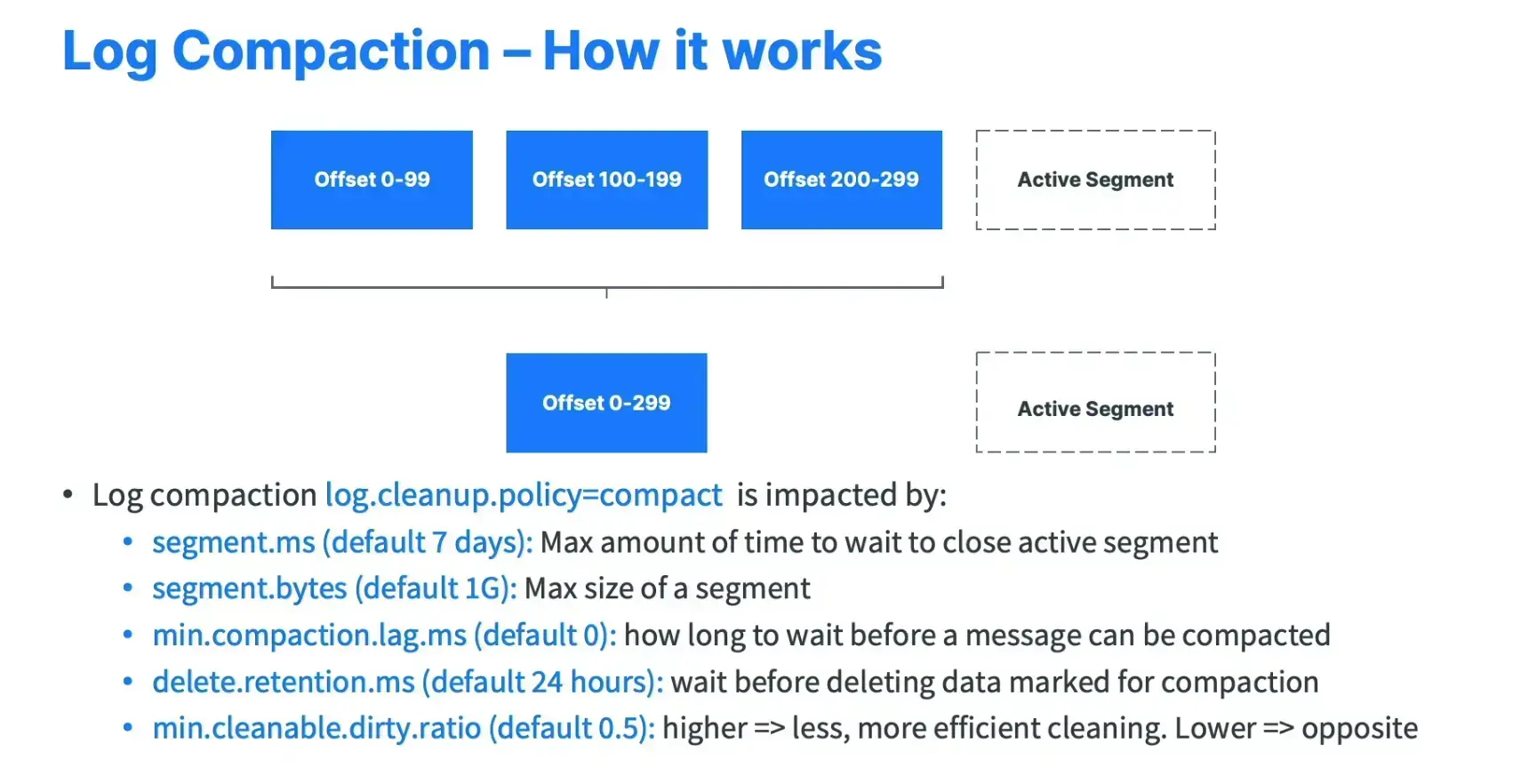 Log Compaction – How it works

Offset 0-99

Offset 100-199

Offset 200-299

Active Segment

Offset 0-299

Active Segment

• Log compaction log.cleanup.policy=compact is impacted by:
 • segment.ms (default 7 days): Max amount of time to wait to close active segment
 • segment.bytes (default 1G): Max size of a segment
 • min.compaction.lag.ms (default 0): how long to wait before a message can be compacted
 • delete.retention.ms (default 24 hours): wait before deleting data marked for compaction
 • min.cleanable.dirty.ratio (default 0.5): higher => less, more efficient cleaning. Lower => opposite